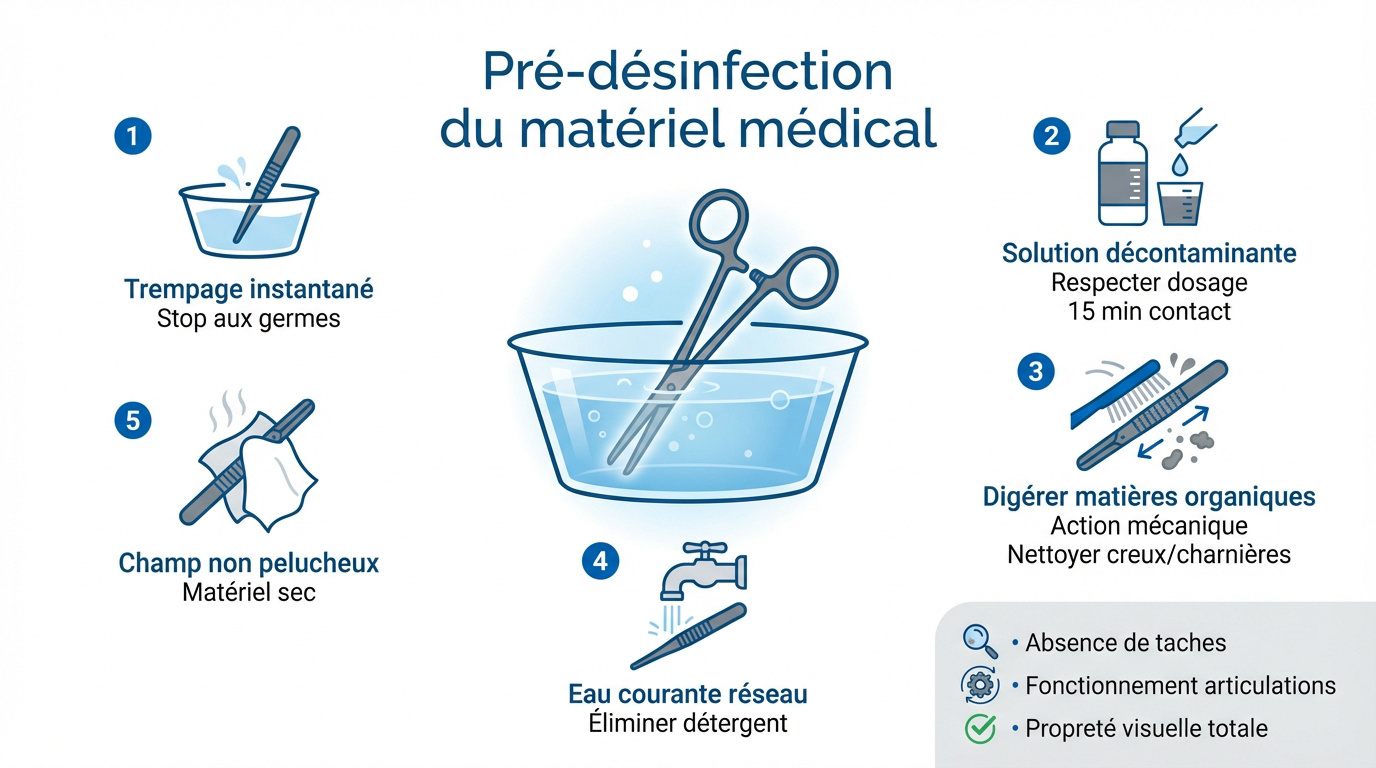 Pré-désinfection du matériel médical

1

Trempage instantané
Stop aux germes

2

Solution décontaminante
Respecter dosage
15 min contact

3

Digérer matières organiques
Action mécanique
Nettoyer creux/charnières

4

Eau courante réseau
Éliminer détergent

5

Champ non pelucheux
Matériel sec

• Absence de taches
• Fonctionnement articulations
• Propreté visuelle totale